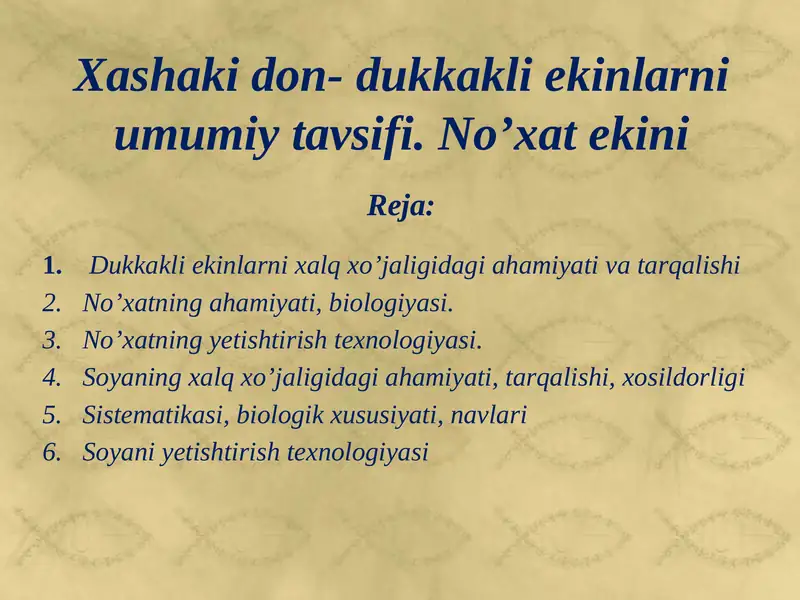 Xashaki don- dukkakli ekinlarni umumiy tavsifi. No’xat ekini

Reja:

1. Dukkakli ekinlarni xalq xo’jaligidagi ahamiyati va tarqalishi
2. No’xatning ahamiyati, biologiyasi.
3. No’xatning yetishtirish texnologiyasi.
4. Soyaning xalq xo’jaligidagi ahamiyati, tarqalishi, xosildorligi
5. Sistematikasi, biologik xususiyati, navlari
6. Soyani yetishtirish texnologiyasi